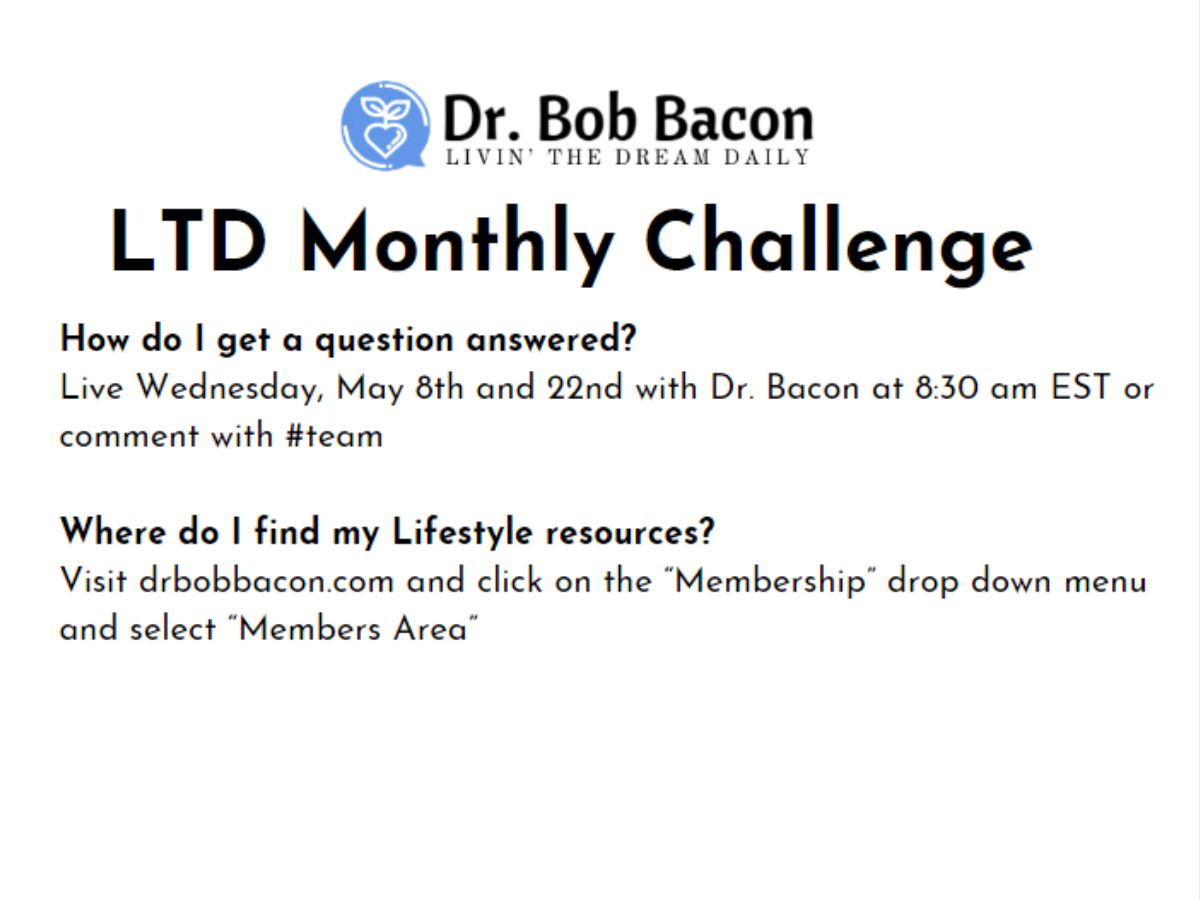 Dr. Bob Bacon
LIVIN' THE DREAM DAILY

LTD Monthly Challenge

How do I get a question answered?
Live Wednesday, May 8th and 22nd with Dr. Bacon at 8:30 am EST or comment with #team

Where do I find my Lifestyle resources?
Visit drbobbacon.com and click on the "Membership" drop down menu and select "Members Area"